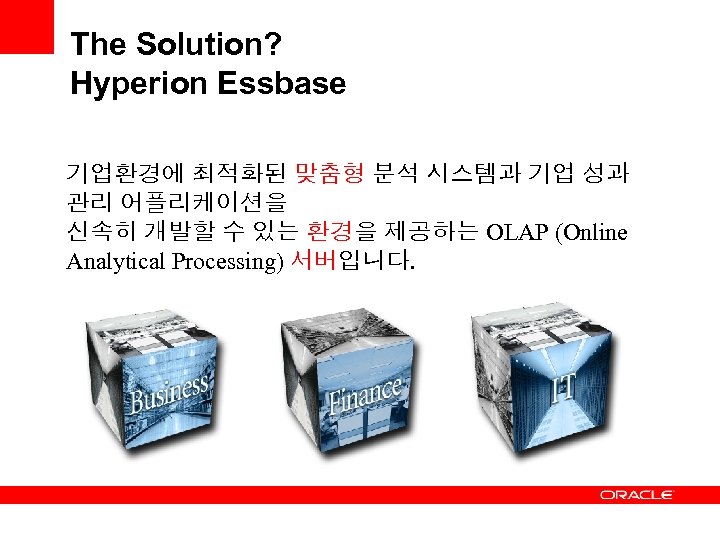 The Solution?
Hyperion Essbase

기업환경에 최적화된 맞춤형 분석 시스템과 기업 성과 관리 어플리케이션을 신속히 개발할 수 있는 환경을 제공하는 OLAP (Online Analytical Processing) 서버입니다.

Business

Finance

IT

ORACLE